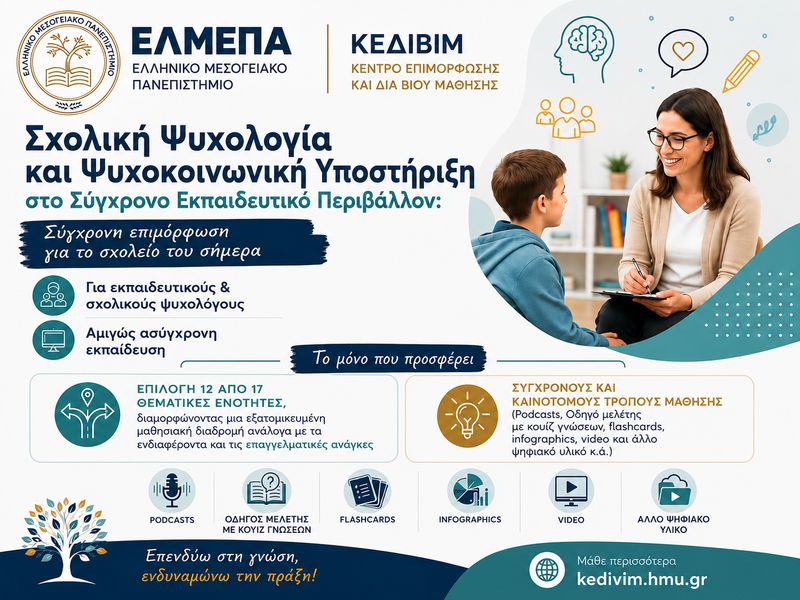 ΕΛΛΗΝΙΚΟ ΜΕΣΟΓΕΙΑΚΟ ΠΑΝΕΠΙΣΤΗΜΙΟ

ΕΛΜΕΠΑ
ΕΛΛΗΝΙΚΟ ΜΕΣΟΓΕΙΑΚΟ ΠΑΝΕΠΙΣΤΗΜΙΟ

ΚΕΔΙΒΙΜ
ΚΕΝΤΡΟ ΕΠΙΜΟΡΦΩΣΗΣ ΚΑΙ ΔΙΑ ΒΙΟΥ ΜΑΘΗΣΗΣ

Σχολική Ψυχολογία και Ψυχοκοινωνική Υποστήριξη
στο Σύγχρονο Εκπαιδευτικό Περιβάλλον:

Σύγχρονη επιμόρφωση για το σχολείο του σήμερα

Για εκπαιδευτικούς & σχολικούς ψυχολόγους

Αμιγώς ασύγχρονη εκπαίδευση

Το μόνο που προσφέρει

ΕΠΙΛΟΓΗ 12 ΑΠΟ 17 ΘΕΜΑΤΙΚΕΣ ΕΝΟΤΗΤΕΣ, διαμορφώνοντας μια εξατομικευμένη μαθησιακή διαδρομή ανάλογα με τα ενδιαφέροντα και τις επαγγελματικές ανάγκες

ΣΥΓΧΡΟΝΟΥΣ ΚΑΙ ΚΑΙΝΟΤΟΜΟΥΣ ΤΡΟΠΟΥΣ ΜΑΘΗΣΗΣ
(Podcasts, Οδηγό μελέτης με κουίζ γνώσεων, flashcards, infographics, video και άλλο ψηφιακό υλικό κ.ά.)

PODCASTS

ΟΔΗΓΟΣ ΜΕΛΕΤΗΣ ΜΕ ΚΟΥΙΖ ΓΝΩΣΕΩΝ

FLASHCARDS

INFOGRAPHICS

VIDEO

ΑΛΛΟ ΨΗΦΙΑΚΟ ΥΛΙΚΟ

Επενδύω στη γνώση, ενδυναμώνω την πράξη!

Μάθε περισσότερα
kedivim.hmu.gr